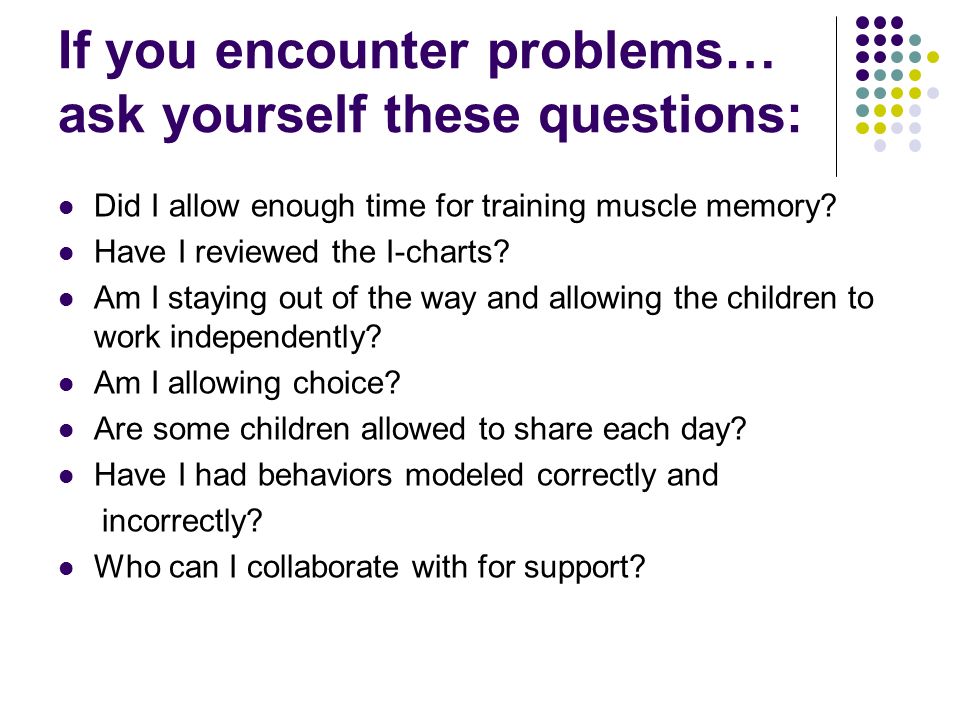 If you encounter problems… ask yourself these questions:

- Did I allow enough time for training muscle memory?
- Have I reviewed the I-charts?
- Am I staying out of the way and allowing the children to work independently?
- Am I allowing choice?
- Are some children allowed to share each day?
- Have I had behaviors modeled correctly and incorrectly?
- Who can I collaborate with for support?